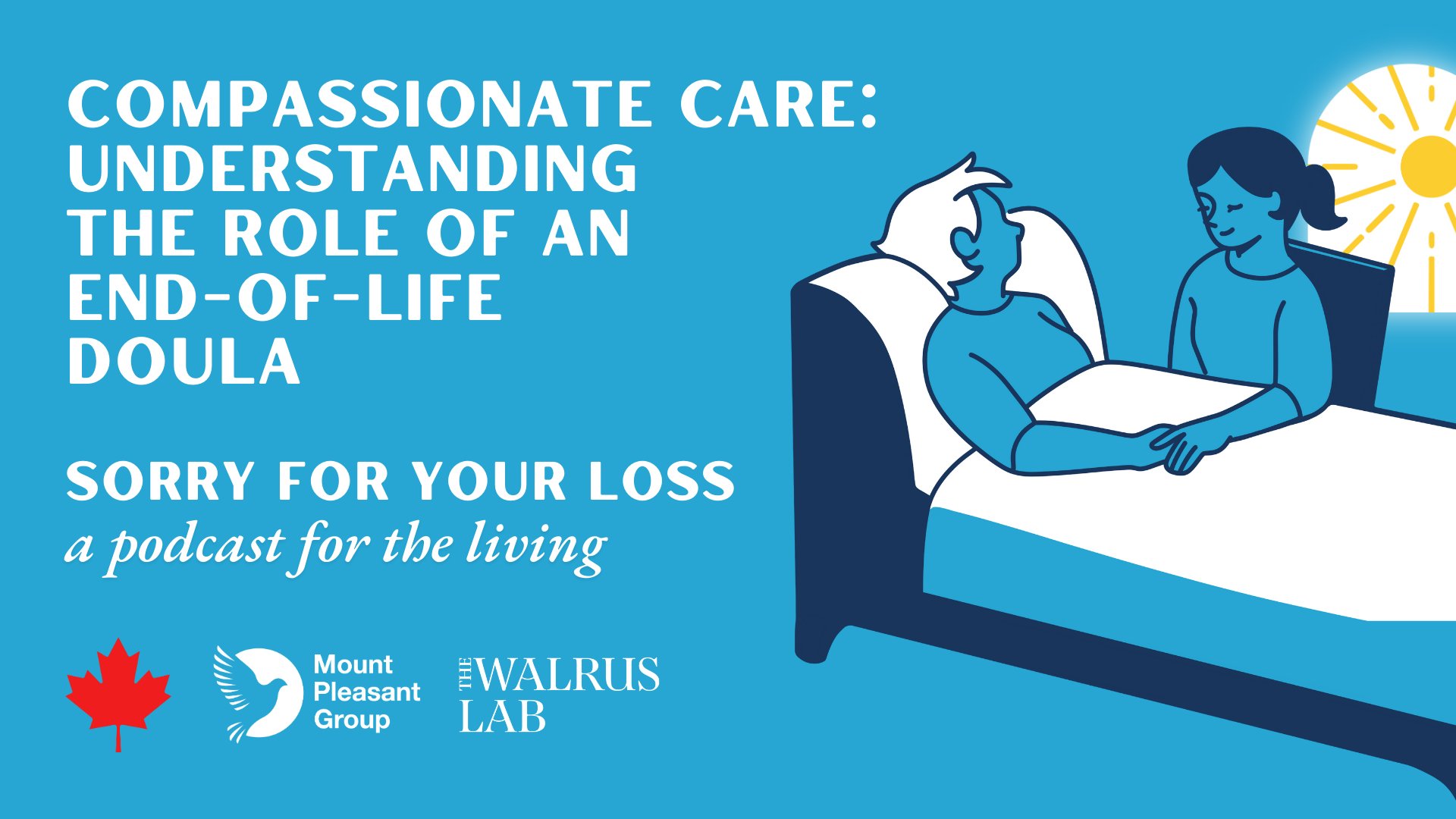 COMPASSIONATE CARE: UNDERSTANDING THE ROLE OF AN END-OF-LIFE DOULA

SORRY FOR YOUR LOSS
a podcast for the living

Mount Pleasant Group

THE WALRUS LAB